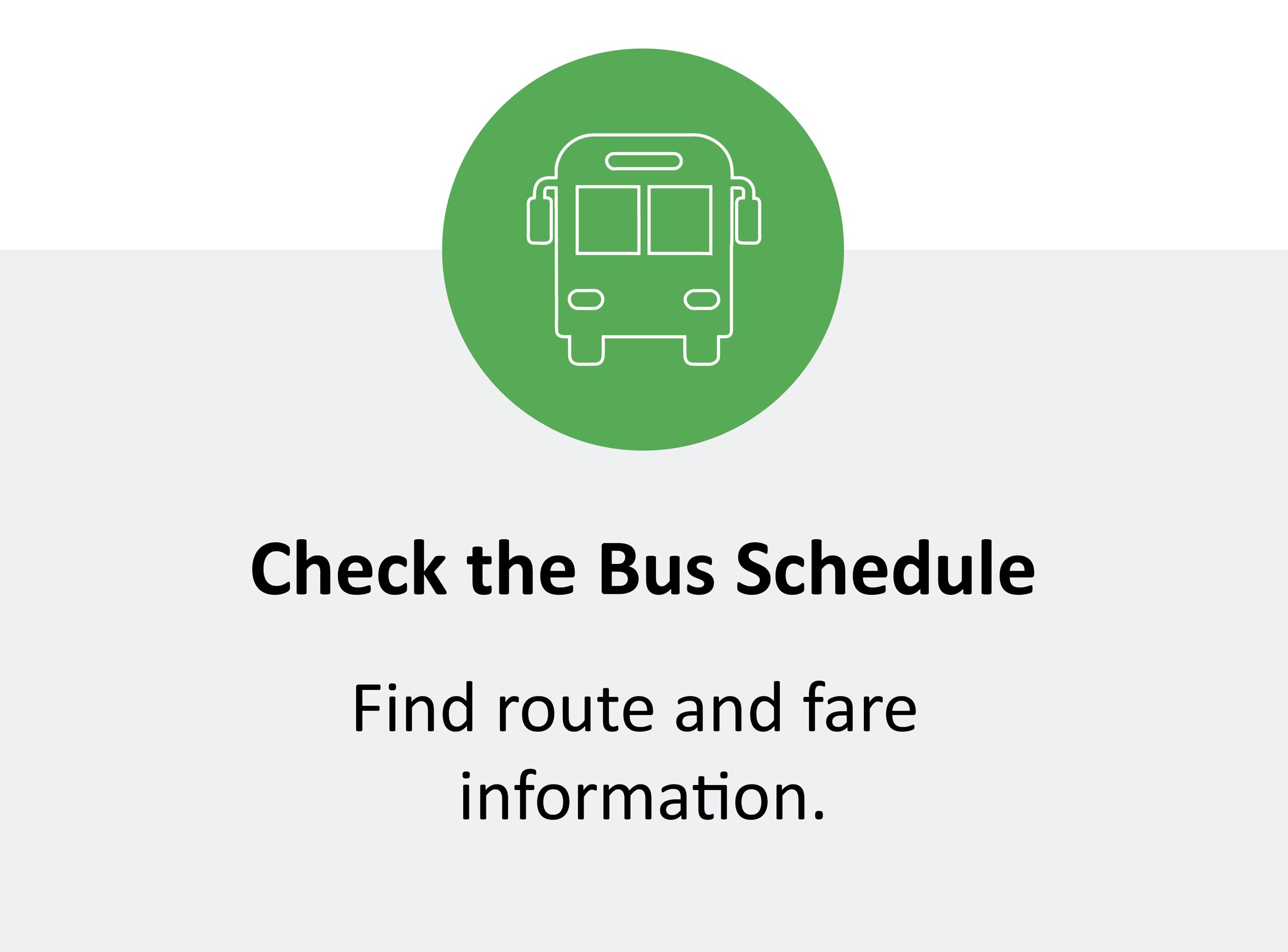 Check the Bus Schedule

Find route and fare information.